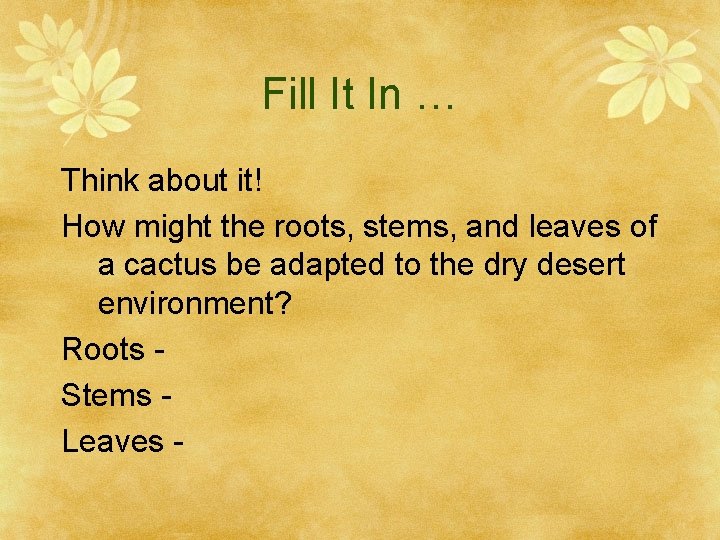 Fill It In …

Think about it!

How might the roots, stems, and leaves of a cactus be adapted to the dry desert environment?

Roots -

Stems -

Leaves -